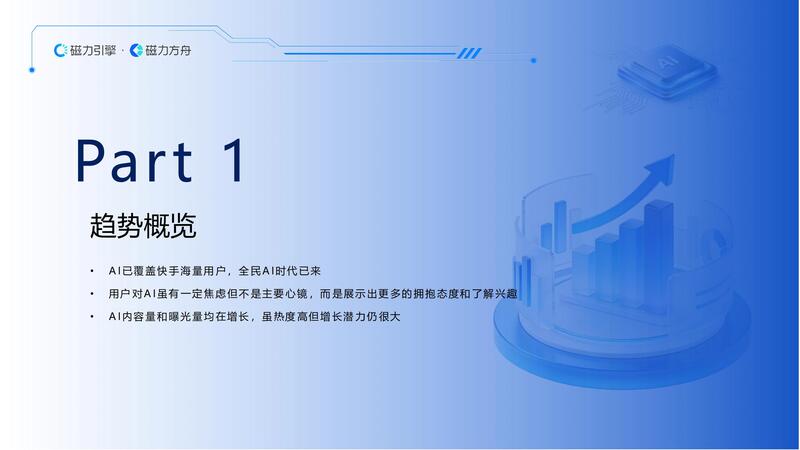 磁力引擎 · 磁力方舟

AI

Part 1

趋势概览

• AI已覆盖快手海量用户，全民AI时代已来
• 用户对AI虽有一定焦虑但不是主要心镜，而是展示出更多的拥抱态度和了解兴趣
• AI内容量和曝光量均在增长，虽热度高但增长潜力仍很大